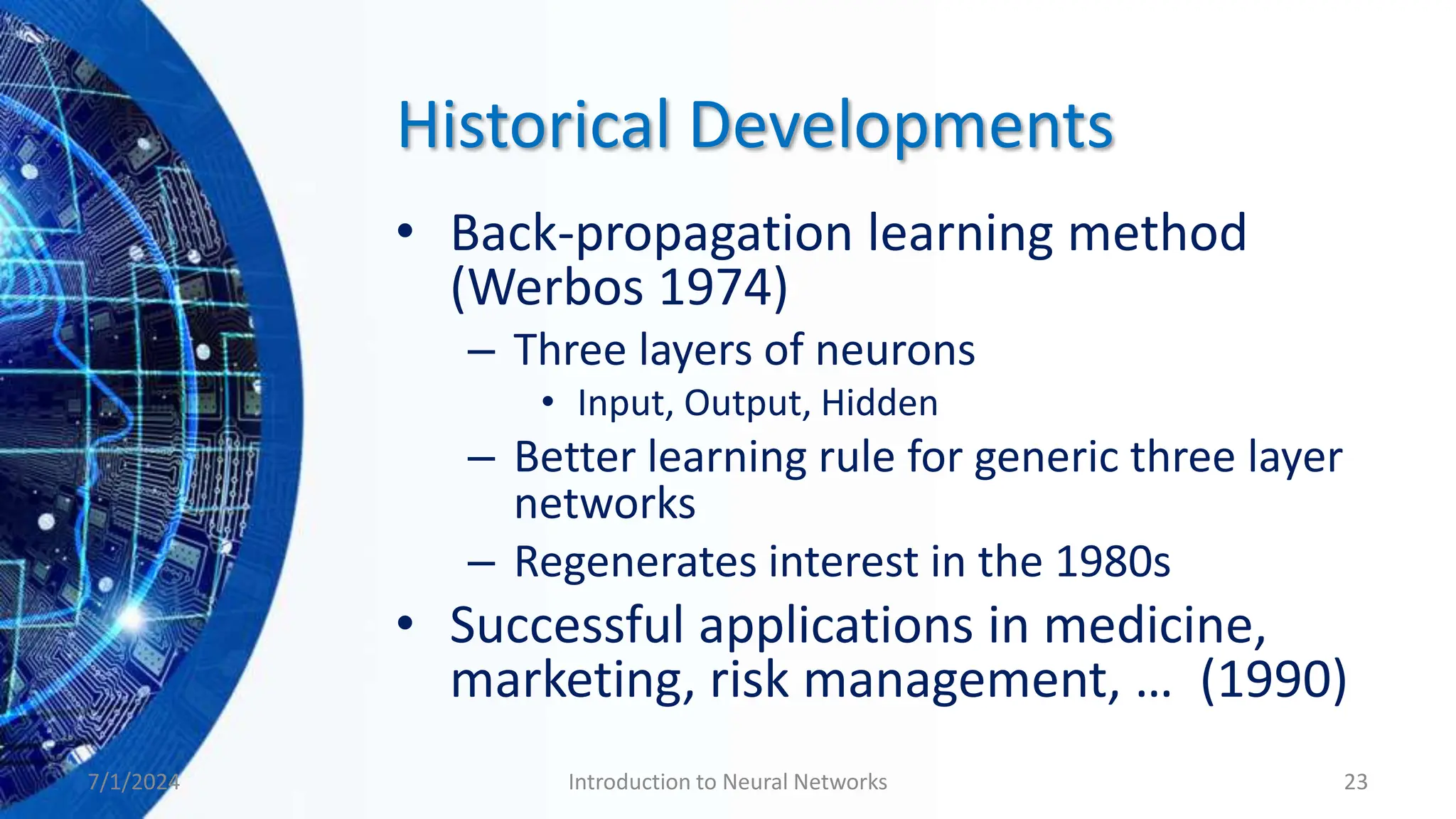 Historical Developments

• Back-propagation learning method (Werbos 1974)
  – Three layers of neurons
    • Input, Output, Hidden
  – Better learning rule for generic three layer networks
  – Regenerates interest in the 1980s
• Successful applications in medicine, marketing, risk management, … (1990)

7/1/2024

Introduction to Neural Networks

23